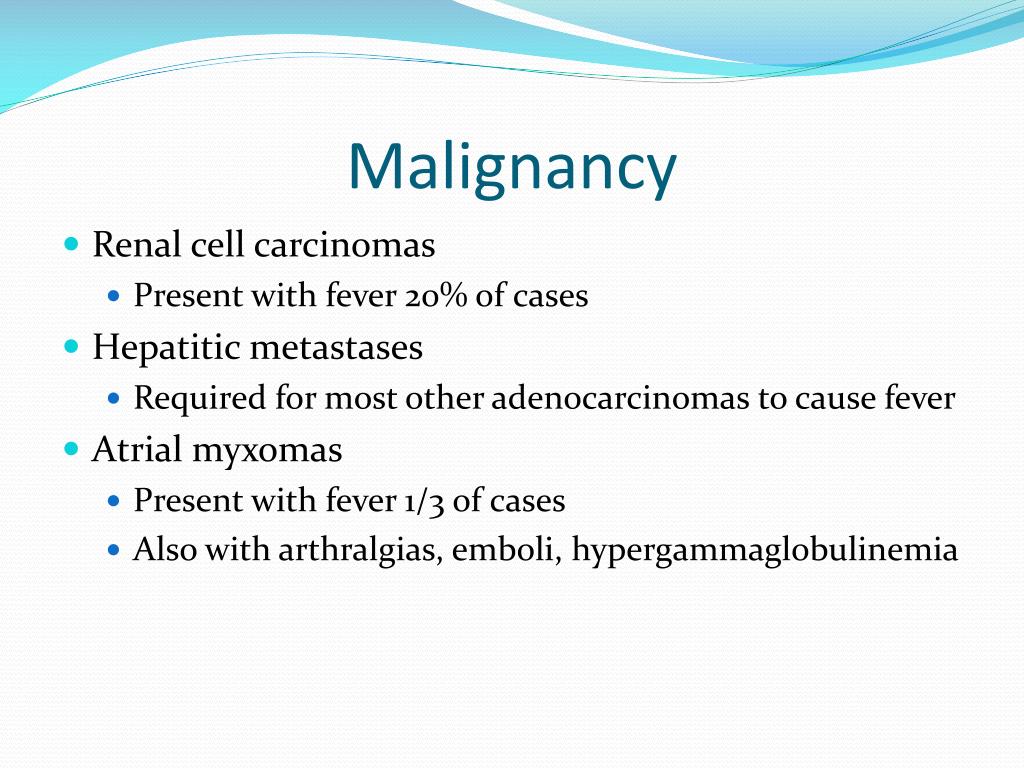 Malignancy

- Renal cell carcinomas
  - Present with fever 20% of cases
- Hepatitic metastases
  - Required for most other adenocarcinomas to cause fever
- Atrial myxomas
  - Present with fever 1/3 of cases
  - Also with arthralgias, emboli, hypergammaglobulinemia